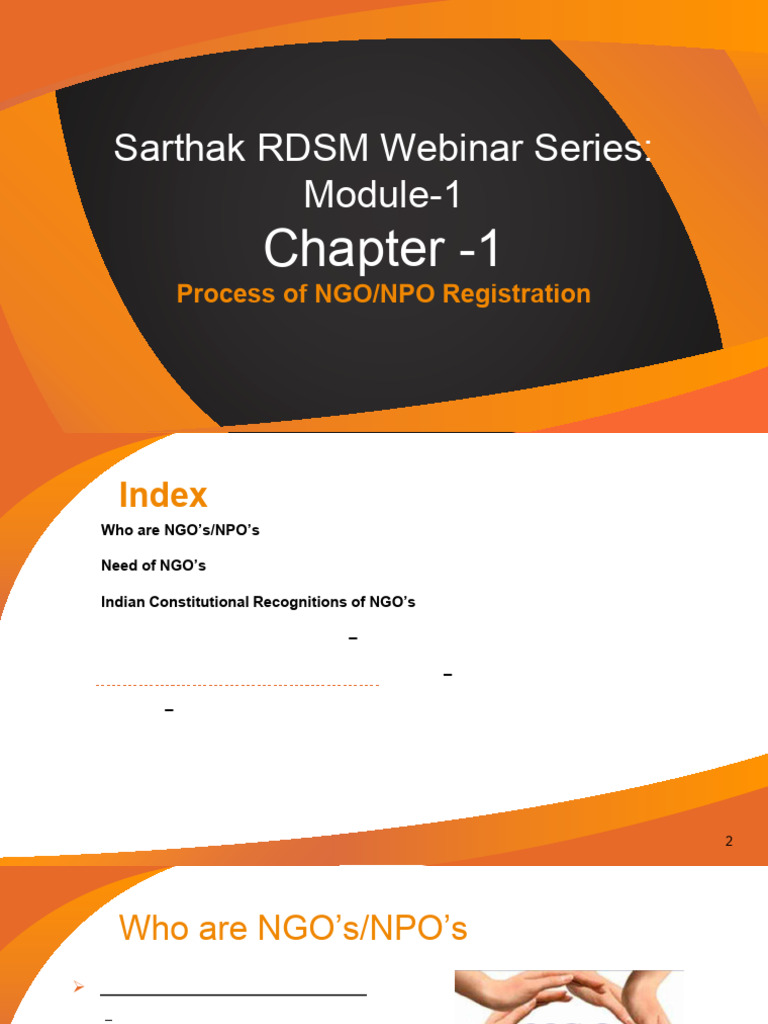 Sarthak RDSM Webinar Series: Module-1

Chapter -1

Process of NGO/NPO Registration

Index

Who are NGO's/NPO's

Need of NGO's

Indian Constitutional Recognitions of NGO's

–

–

–

2

Who are NGO's/NPO's

–